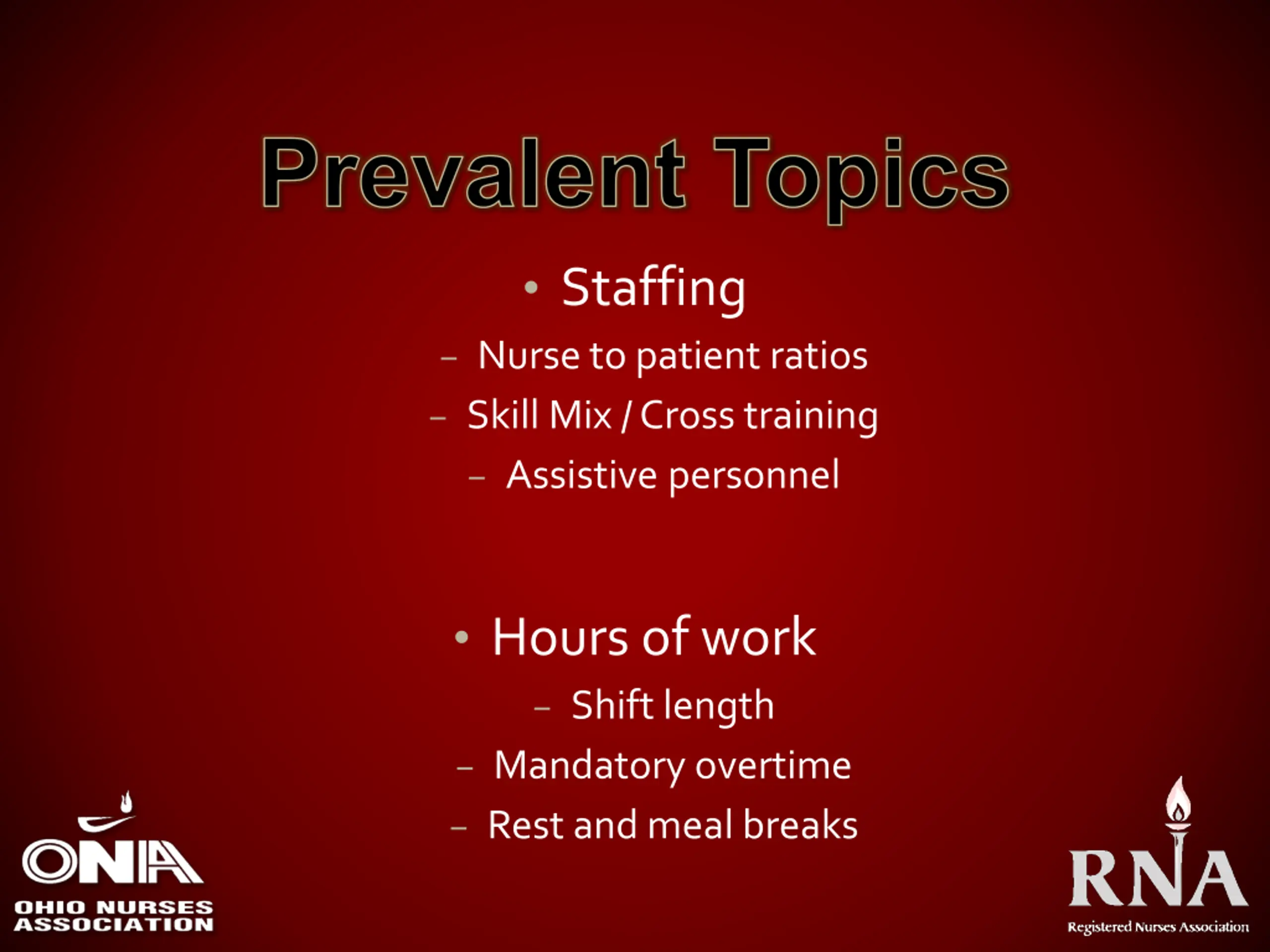 Prevalent Topics

• Staffing
– Nurse to patient ratios
– Skill Mix / Cross training
– Assistive personnel

• Hours of work
– Shift length
– Mandatory overtime
– Rest and meal breaks

ONA
OHIO NURSES ASSOCIATION

RNA
Registered Nurses Association